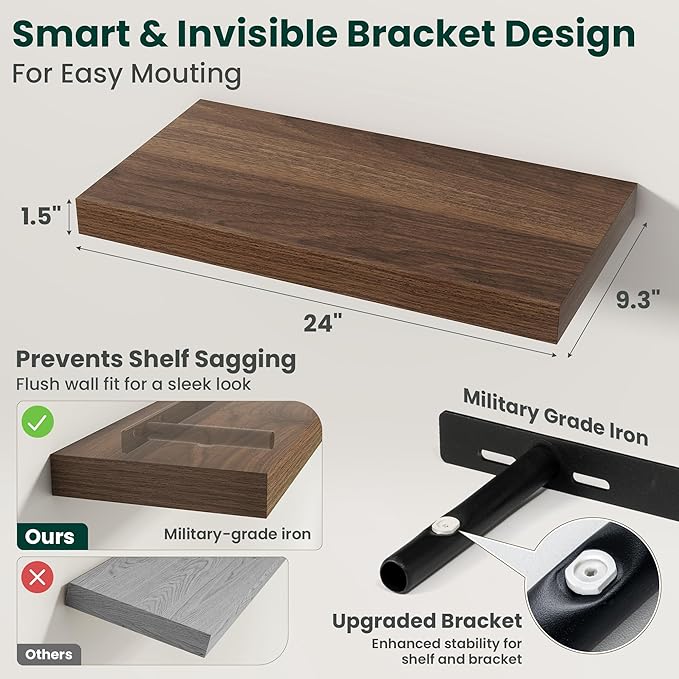 Smart & Invisible Bracket Design
For Easy Mouting

1.5"
24"
9.3"

Prevents Shelf Sagging
Flush wall fit for a sleek look

Ours
Military-grade iron

Others

Military Grade Iron

Upgraded Bracket
Enhanced stability for shelf and bracket